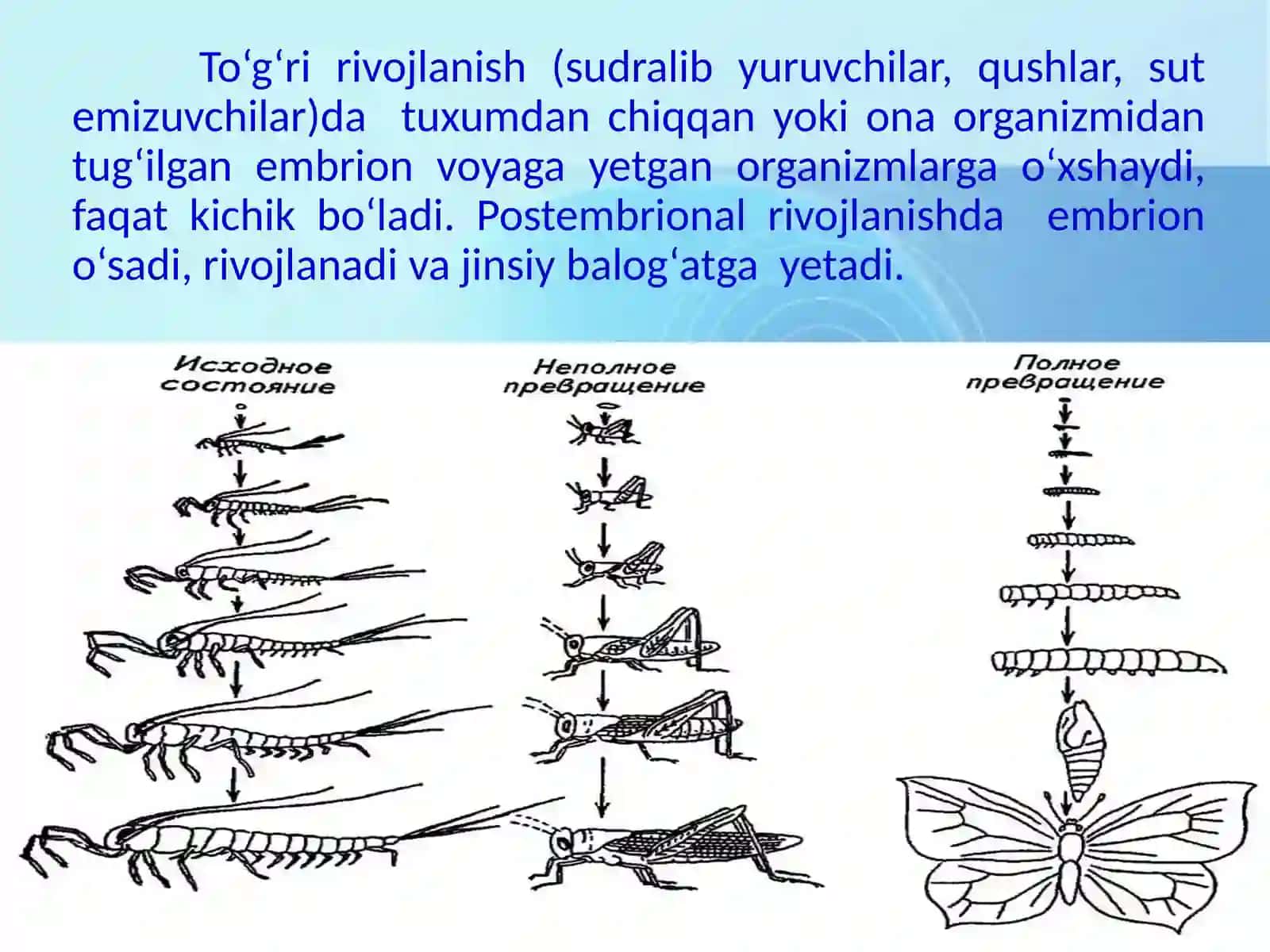 To‘g‘ri rivojlanish (sudralib yuruvchilar, qushlar, sut emizuvchilar)da tuxumdan chiqqan yoki ona organizmidan tug‘ilgan embrion voyaga yetgan organizmlarga o‘xshaydi, faqat kichik bo‘ladi. Postembrional rivojlanishda embrion o‘sadi, rivojlanadi va jinsiy balog‘atga yetadi.

Исходное состояние

Неполное превращение

Полное превращение